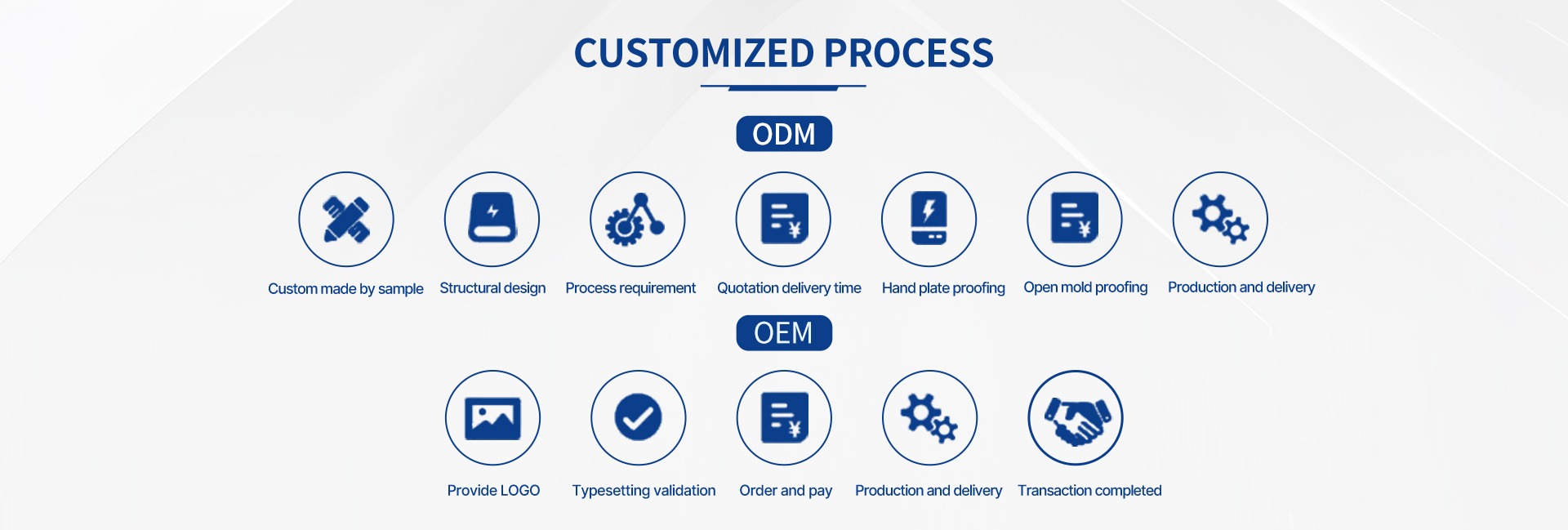 CUSTOMIZED PROCESS

ODM

Custom made by sample
Structural design
Process requirement
Quotation delivery time
Hand plate proofing
Open mold proofing
Production and delivery

OEM

Provide LOGO
Typesetting validation
Order and pay
Production and delivery
Transaction completed